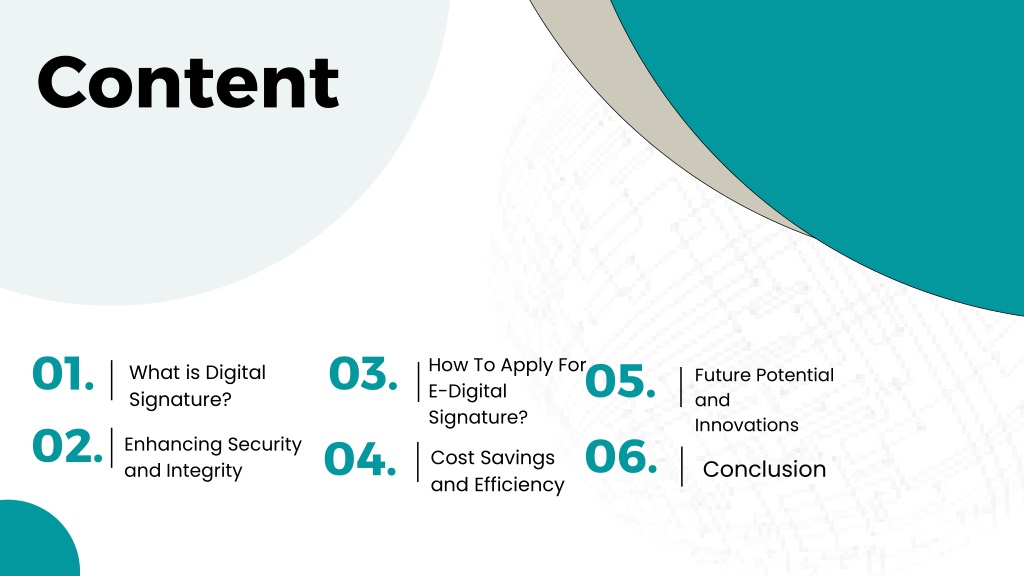 Content

01. What is Digital Signature?

02. Enhancing Security and Integrity

03. How To Apply For E-Digital Signature?

04. Cost Savings and Efficiency

05. Future Potential and Innovations

06. Conclusion